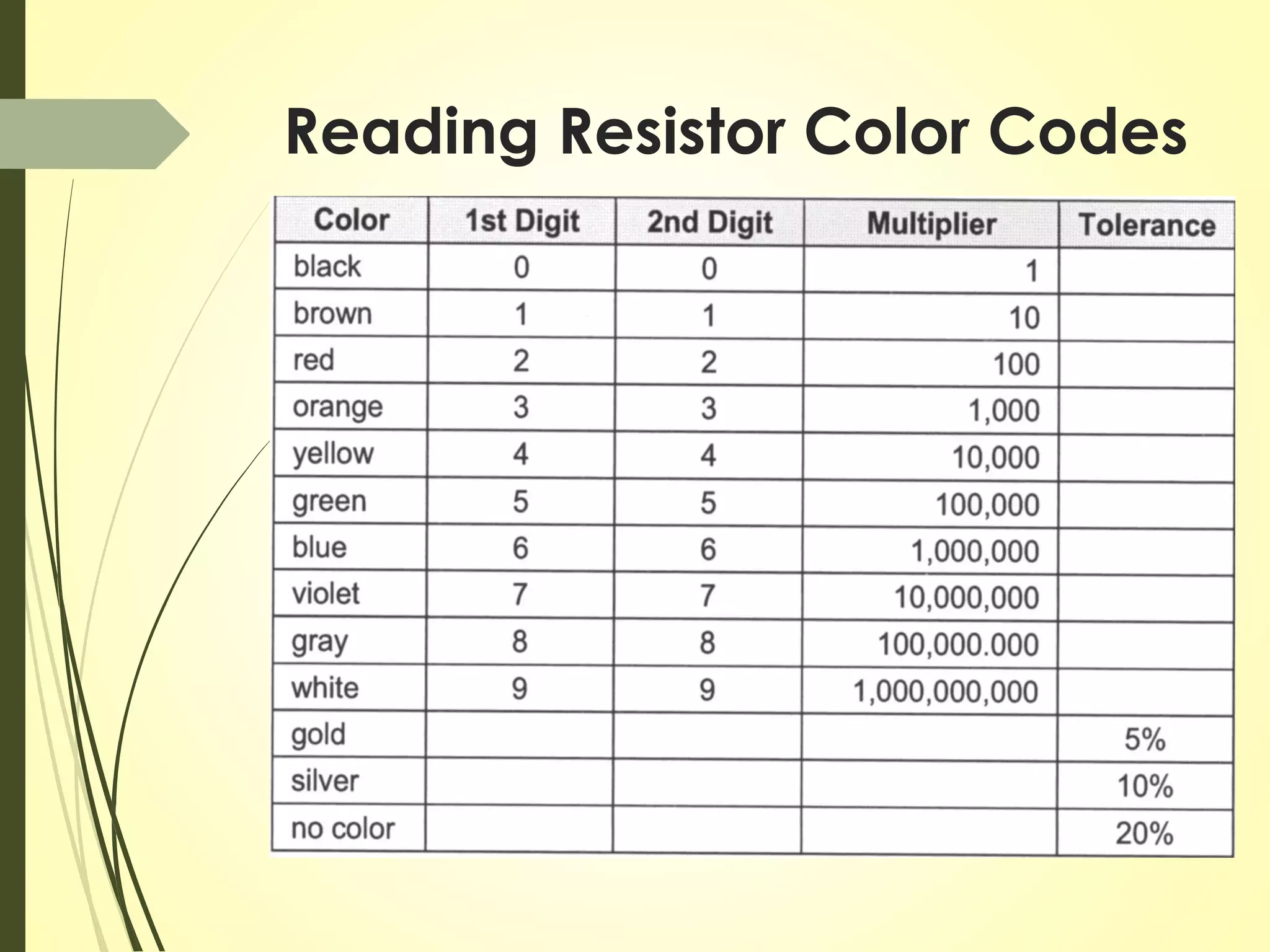 Reading Resistor Color Codes

| Color | 1st Digit | 2nd Digit | Multiplier | Tolerance |
|---|---|---|---|---|
| black | 0 | 0 | 1 | |
| brown | 1 | 1 | 10 | |
| red | 2 | 2 | 100 | |
| orange | 3 | 3 | 1,000 | |
| yellow | 4 | 4 | 10,000 | |
| green | 5 | 5 | 100,000 | |
| blue | 6 | 6 | 1,000,000 | |
| violet | 7 | 7 | 10,000,000 | |
| gray | 8 | 8 | 100,000.000 | |
| white | 9 | 9 | 1,000,000,000 | |
| gold | | | | 5% |
| silver | | | | 10% |
| no color | | | | 20% |